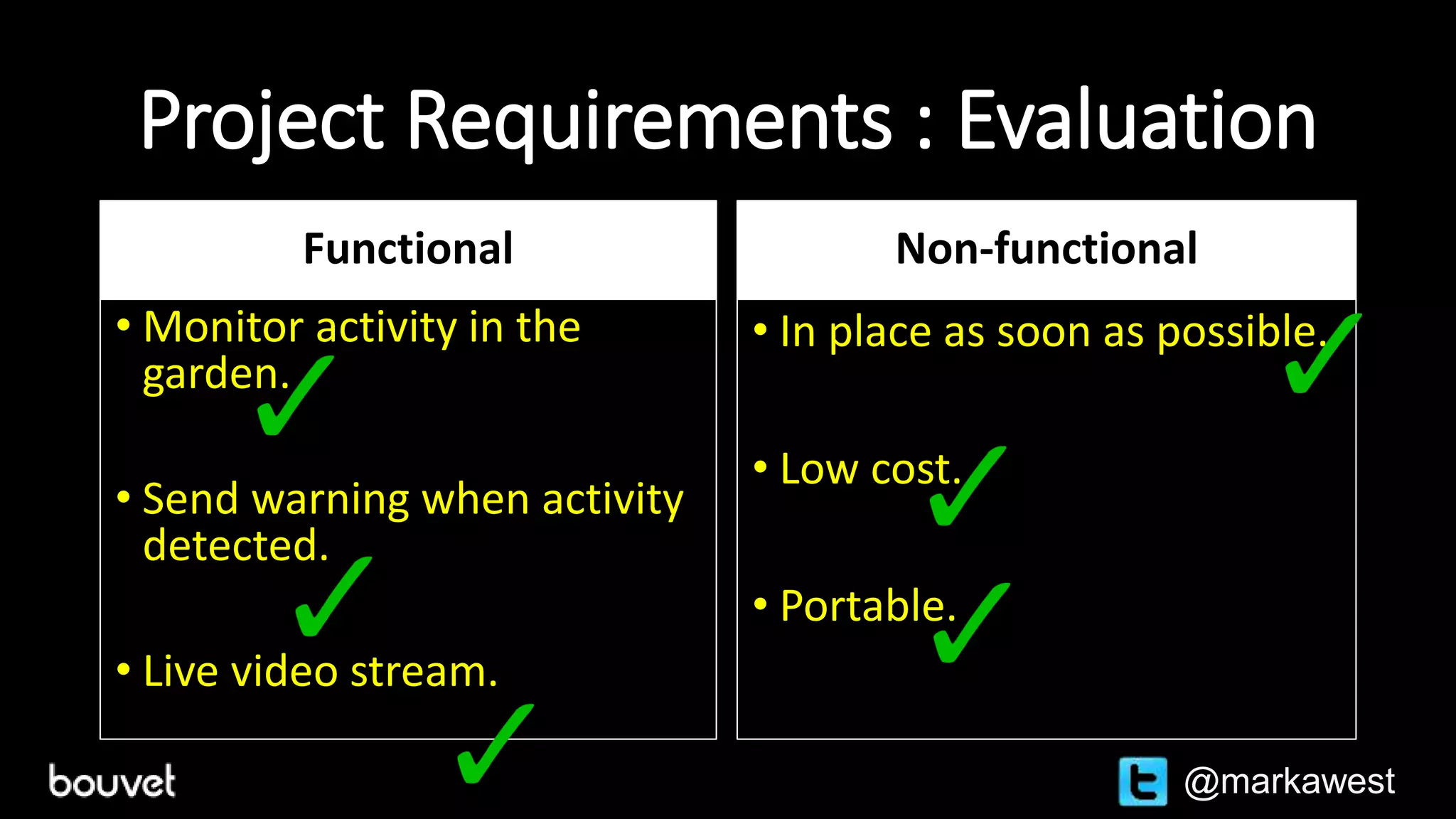 Project Requirements : Evaluation

Functional

• Monitor activity in the garden.

• Send warning when activity detected.

• Live video stream.

Non-functional

• In place as soon as possible.

• Low cost.

• Portable.

bouvet

@markawest